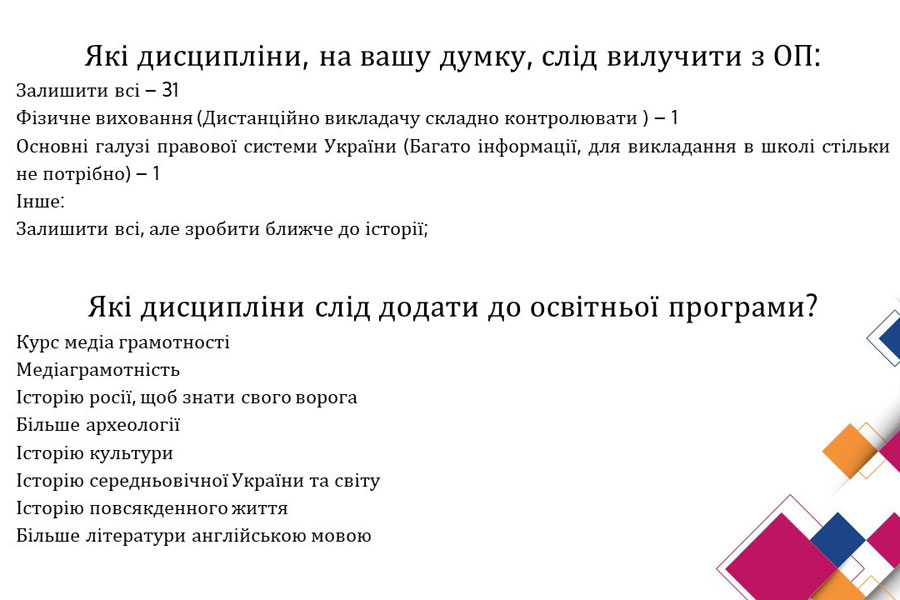 Які дисципліни, на вашу думку, слід вилучити з ОП:

Залишити всі – 31
Фізичне виховання (Дистанційно викладачу складно контролювати ) – 1
Основні галузі правової системи України (Багато інформації, для викладання в школі стільки не потрібно) – 1
Інше:
Залишити всі, але зробити ближче до історії;

Які дисципліни слід додати до освітньої програми?

Курс медіа грамотності
Медіаграмотність
Історію росії, щоб знати свого ворога
Більше археології
Історію культури
Історію середньовічної України та світу
Історію повсякденного життя
Більше літератури англійською мовою